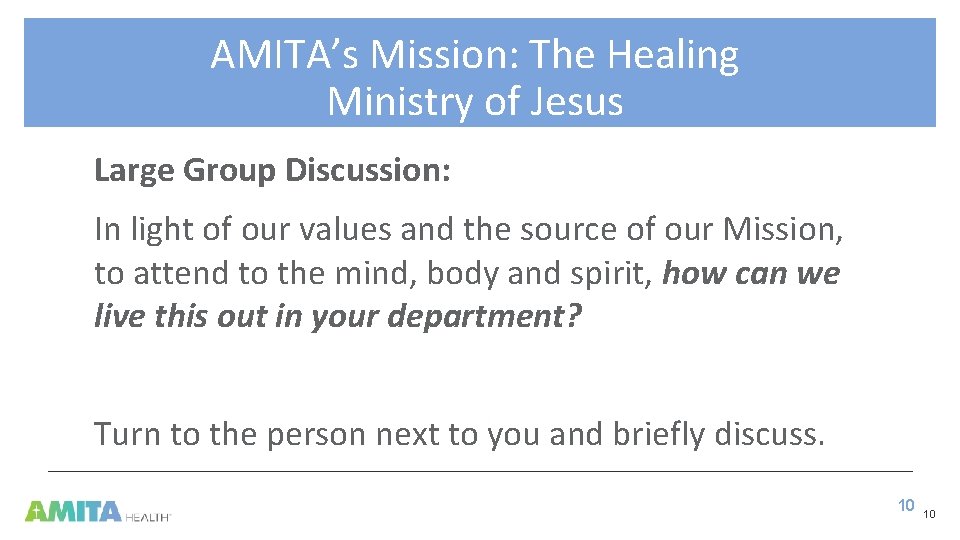 AMITA's Mission: The Healing Ministry of Jesus

Large Group Discussion:

In light of our values and the source of our Mission, to attend to the mind, body and spirit, how can we live this out in your department?

Turn to the person next to you and briefly discuss.

AMITA HEALTH

10

10